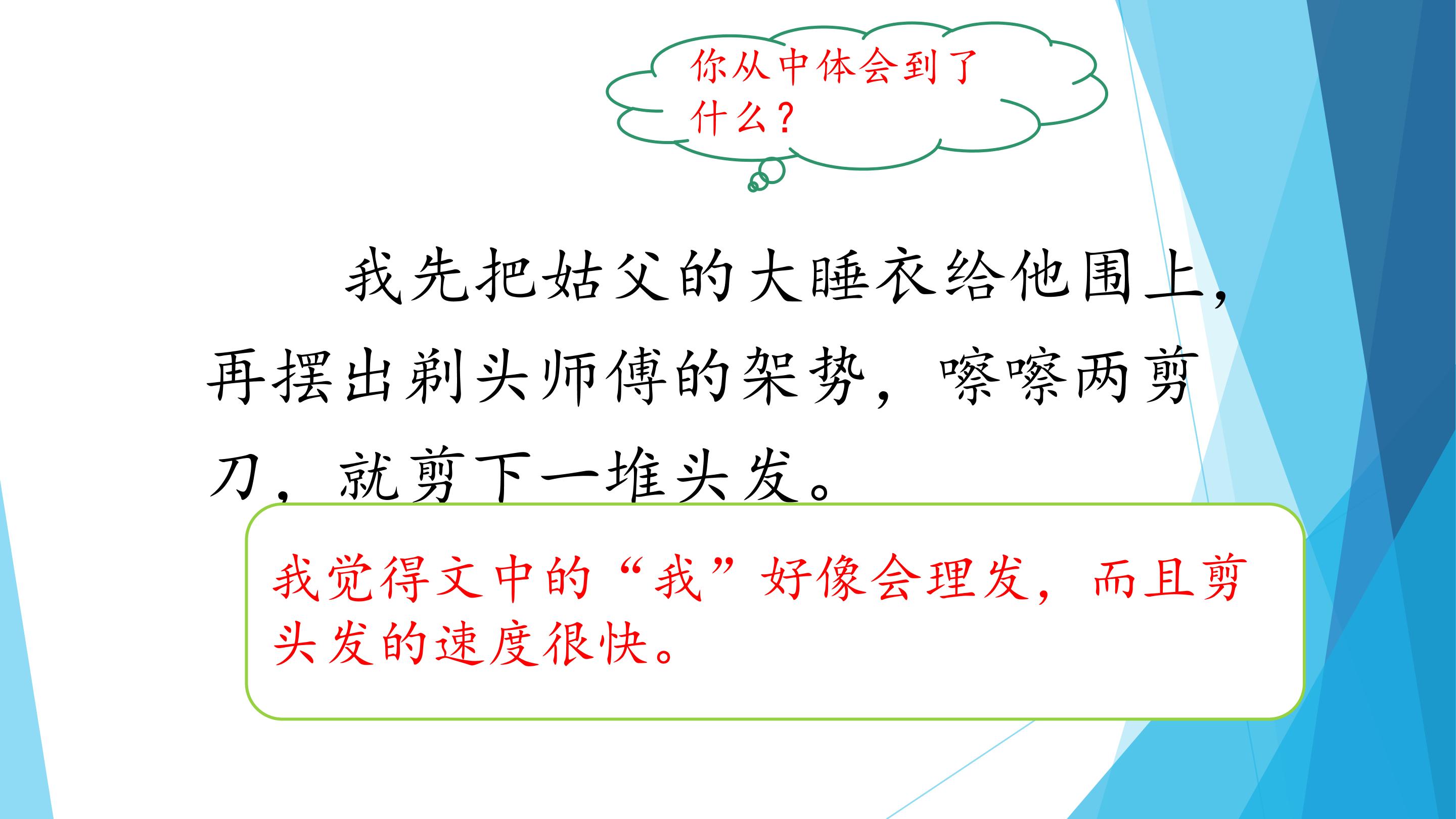 你从中体会到了什么？

我先把姑父的大睡衣给他围上，再摆出剃头师傅的架势，嚓嚓两剪刀，就剪下一堆头发。

我觉得文中的“我”好像会理发，而且剪头发的速度很快。